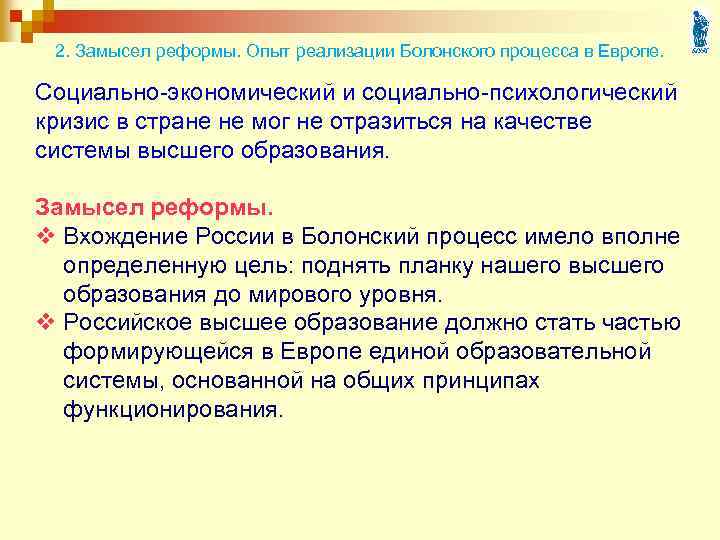 2. Замысел реформы. Опыт реализации Болонского процесса в Европе.

Социально-экономический и социально-психологический кризис в стране не мог не отразиться на качестве системы высшего образования.

Замысел реформы.

❖ Вхождение России в Болонский процесс имело вполне определенную цель: поднять планку нашего высшего образования до мирового уровня.

❖ Российское высшее образование должно стать частью формирующейся в Европе единой образовательной системы, основанной на общих принципах функционирования.